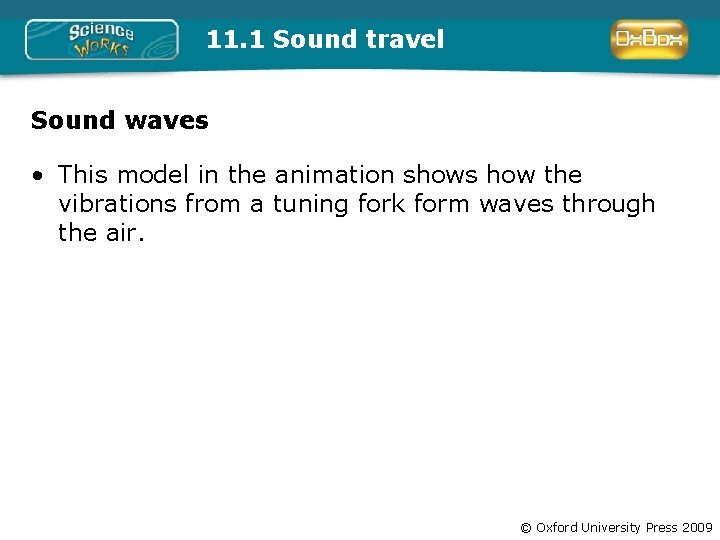 Science Works

11.1 Sound travel

OxBox

Sound waves

• This model in the animation shows how the vibrations from a tuning fork form waves through the air.

© Oxford University Press 2009